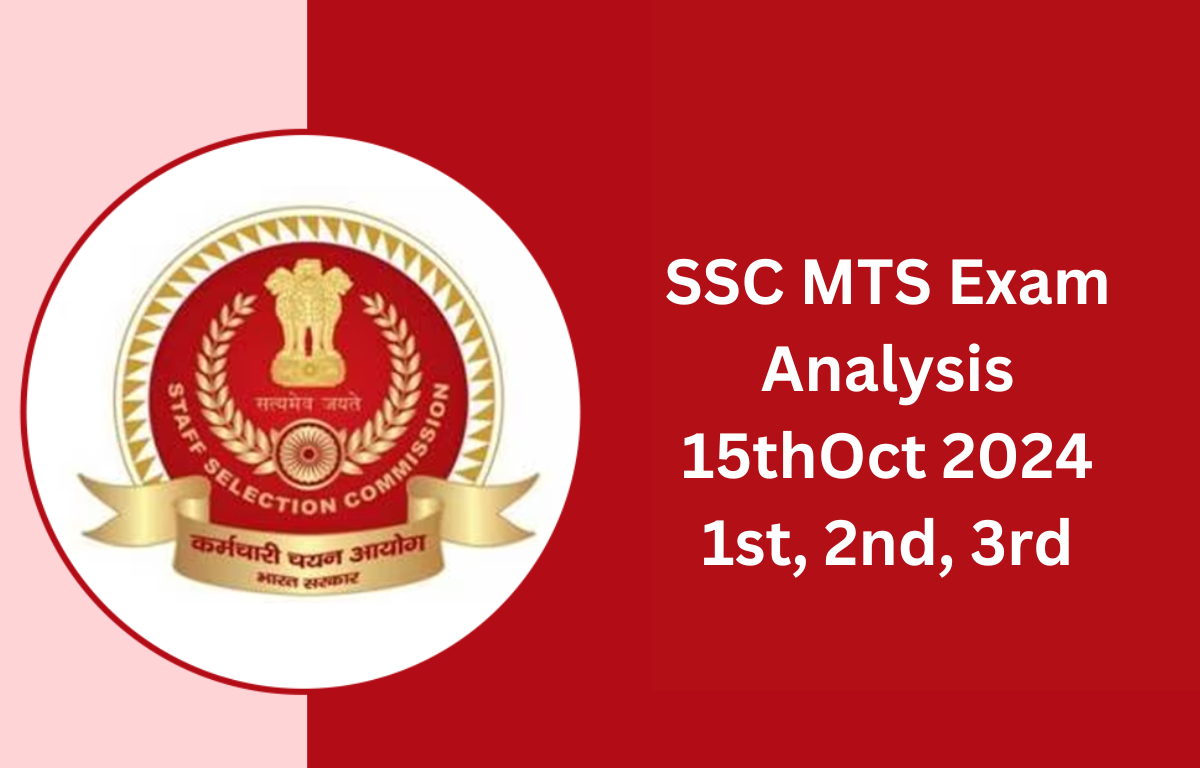 सत्यमेव जयते
STAFF SELECTION COMMISSION
कर्मचारी चयन आयोग
भारत सरकार

SSC MTS Exam Analysis 15thOct 2024 1st, 2nd, 3rd